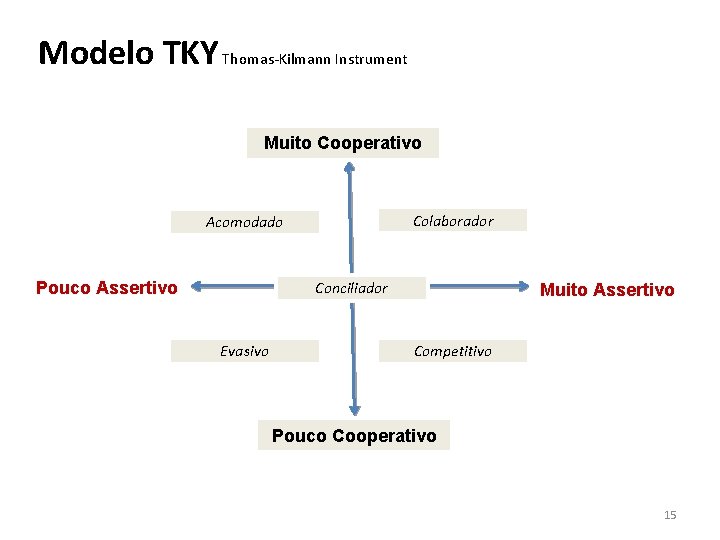 Modelo TKY Thomas-Kilmann Instrument

Muito Cooperativo

Acomodado

Colaborador

Pouco Assertivo

Conciliador

Muito Assertivo

Evasivo

Competitivo

Pouco Cooperativo

15